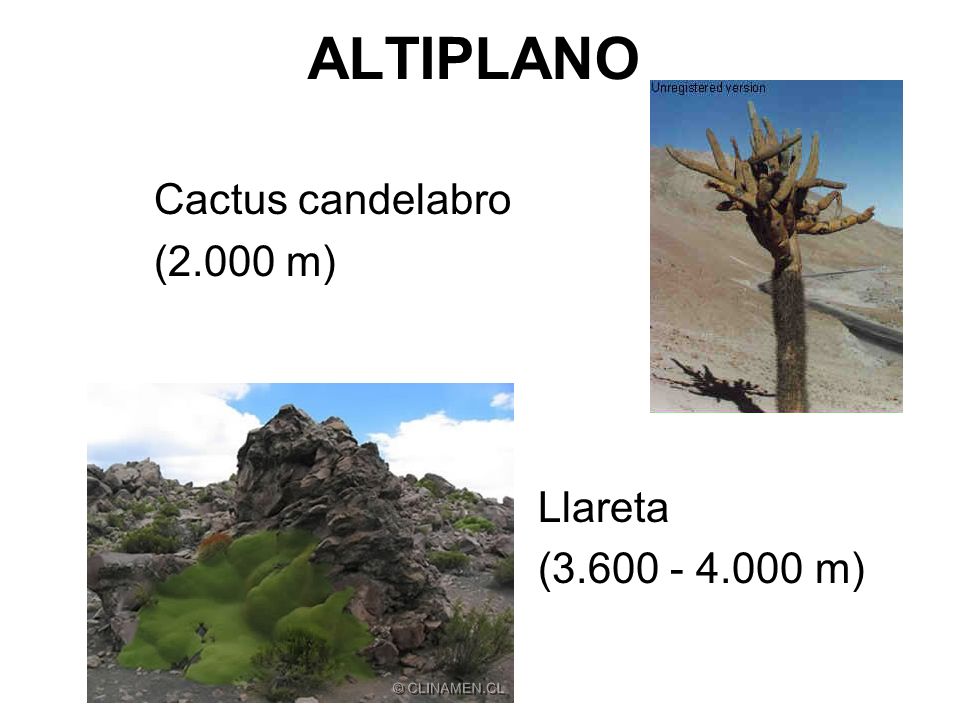 ALTIPLANO

Unregistered version

Cactus candelabro
(2.000 m)

Llareta
(3.600 - 4.000 m)

© CLINAMEN.CL